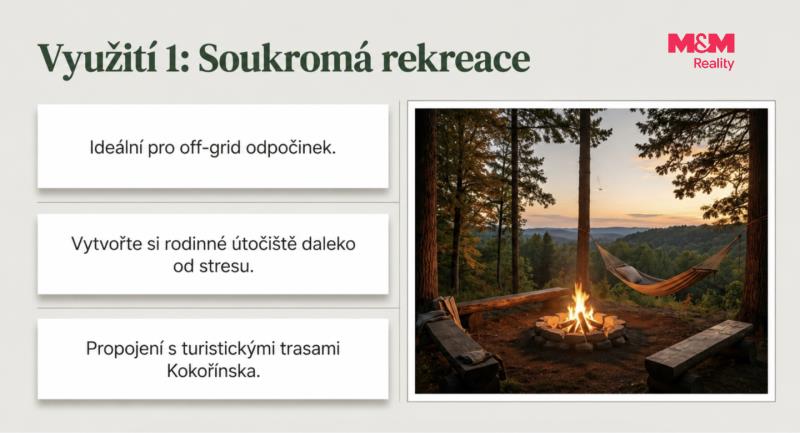 Využití 1: Soukromá rekreace

M&M
Reality

Ideální pro off-grid odpočinek.

Vytvořte si rodinné útočiště daleko od stresu.

Propojení s turistickými trasami Kokořínska.